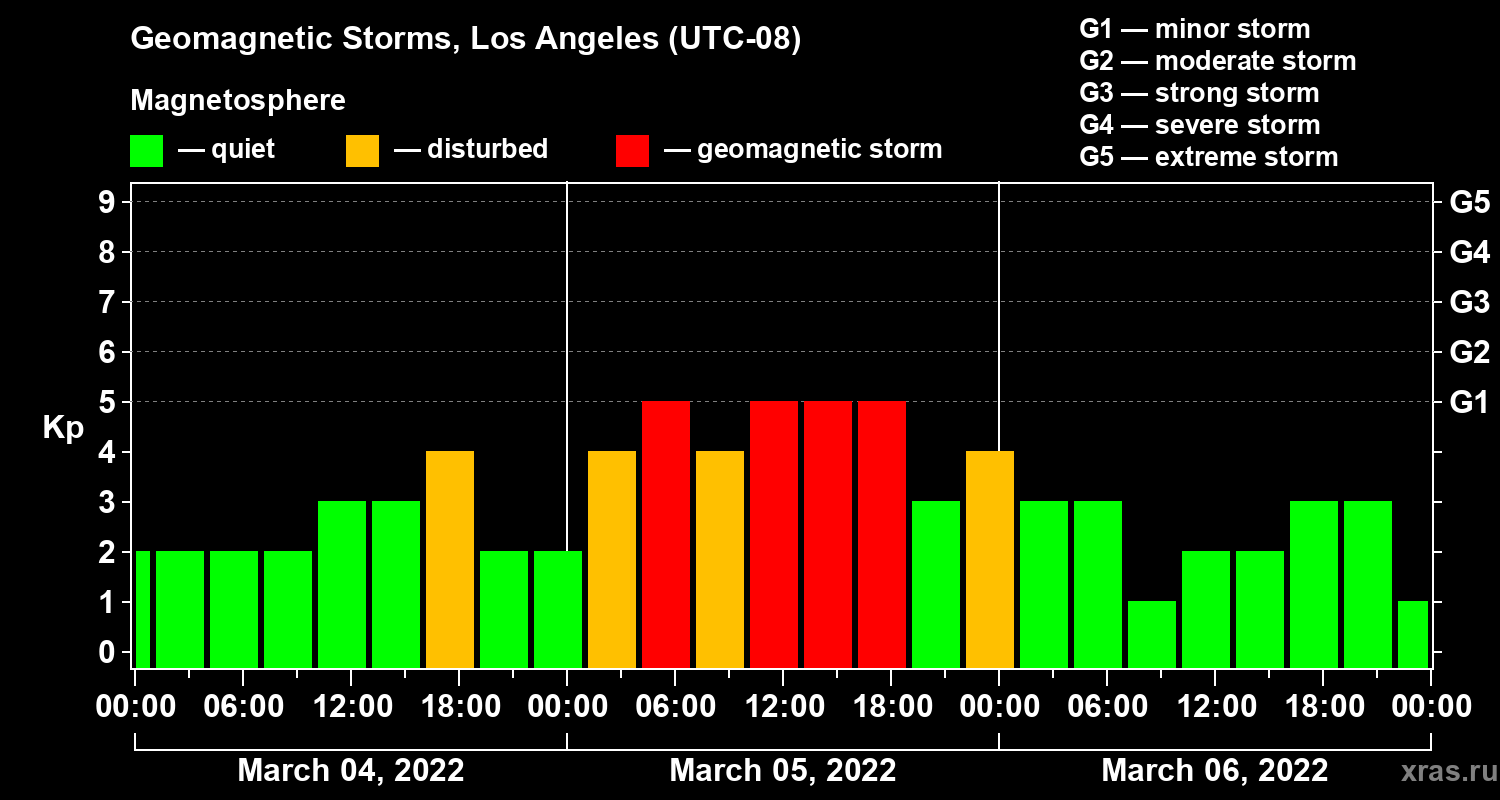 Geomagnetic Storms, Los Angeles (UTC-08)

Magnetosphere

— quiet — disturbed — geomagnetic storm

G1 — minor storm
G2 — moderate storm
G3 — strong storm
G4 — severe storm
G5 — extreme storm

Kp

9
8
7
6
5
4
3
2
1
0

G5
G4
G3
G2
G1

00:00 06:00 12:00 18:00 00:00 06:00 12:00 18:00 00:00 06:00 12:00 18:00 00:00

March 04, 2022
March 05, 2022
March 06, 2022

xras.ru